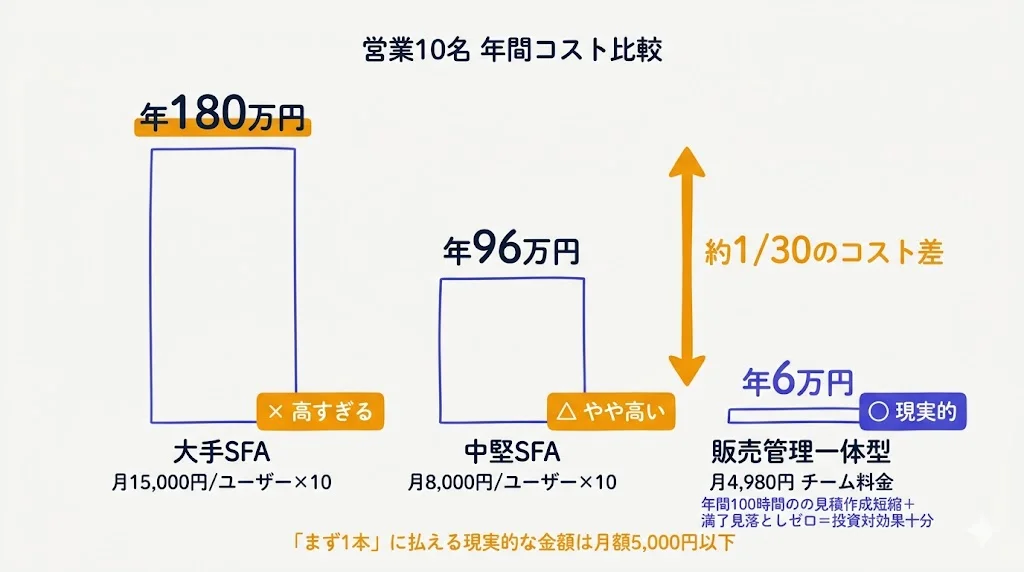 営業10名 年間コスト比較

年180万円

× 高すぎる

大手SFA
月15,000円/ユーザー×10

年96万円

△ やや高い

中堅SFA
月8,000円/ユーザー×10

約1/30のコスト差

年6万円

○ 現実的

販売管理一体型
月4,980円 チーム料金
年間100時間のの見積作成短縮＋
満了見落としゼロ＝投資対効果十分

「まず1本」に払える現実的な金額は月額5,000円以下